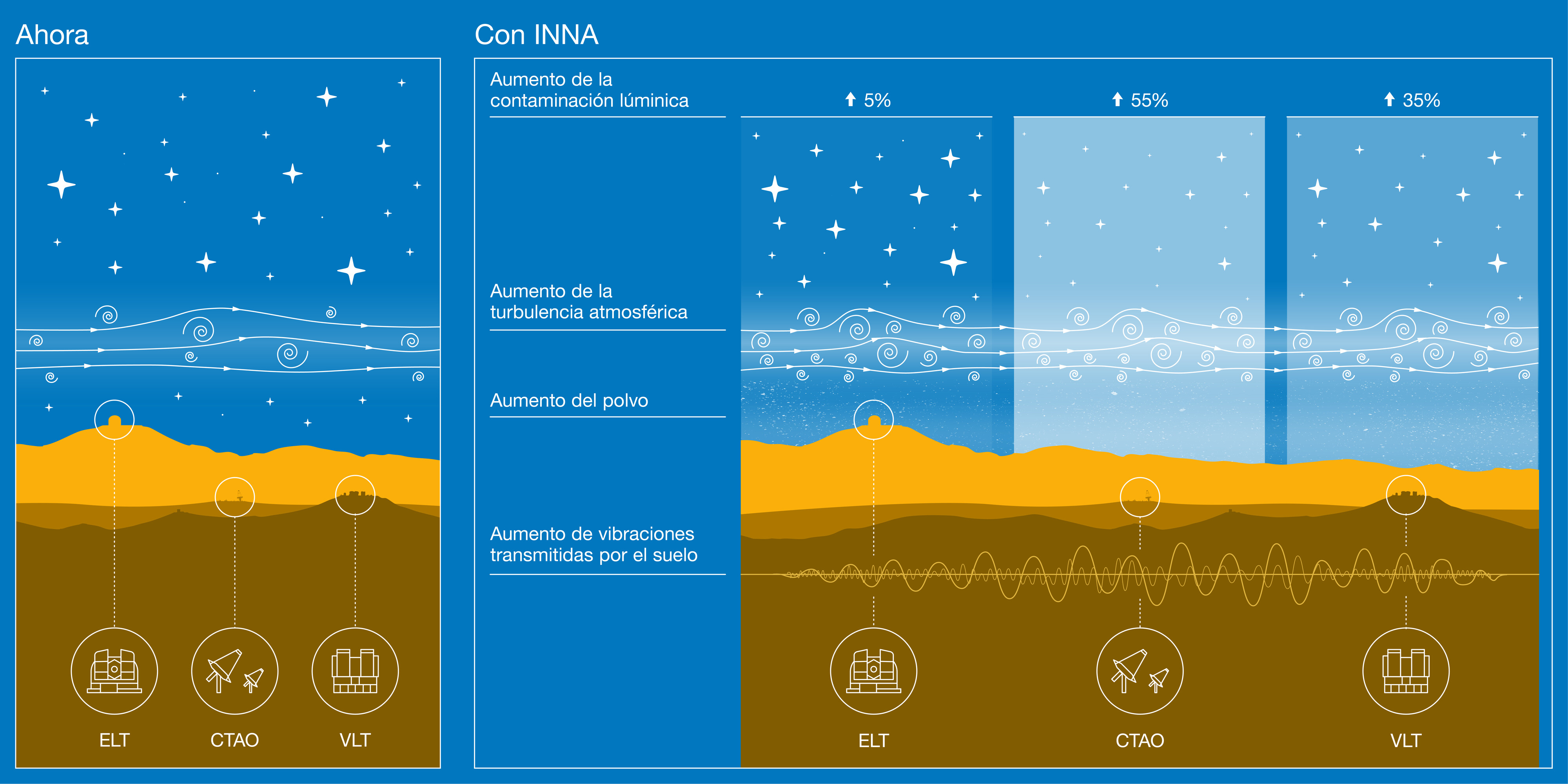 Ahora

ELT CTAO VLT

Con INNA

Aumento de la contaminación lúminica

↑ 5% ↑ 55% ↑ 35%

Aumento de la turbulencia atmosférica

Aumento del polvo

Aumento de vibraciones transmitidas por el suelo

ELT CTAO VLT